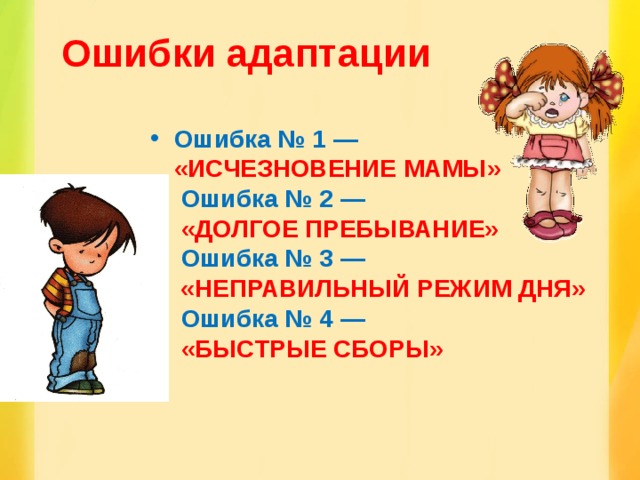 Ошибки адаптации

• Ошибка № 1 — «ИСЧЕЗНОВЕНИЕ МАМЫ»
Ошибка № 2 — «ДОЛГОЕ ПРЕБЫВАНИЕ»
Ошибка № 3 — «НЕПРАВИЛЬНЫЙ РЕЖИМ ДНЯ»
Ошибка № 4 — «БЫСТРЫЕ СБОРЫ»